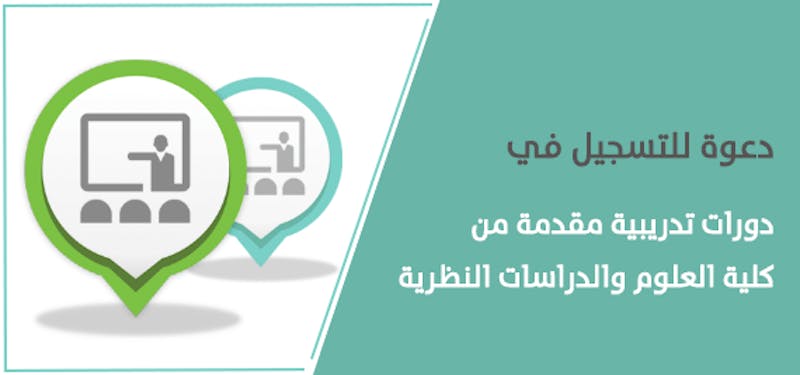 دعوة للتسجيل في

دورات تدريبية مقدمة من
كلية العلوم والدراسات النظرية